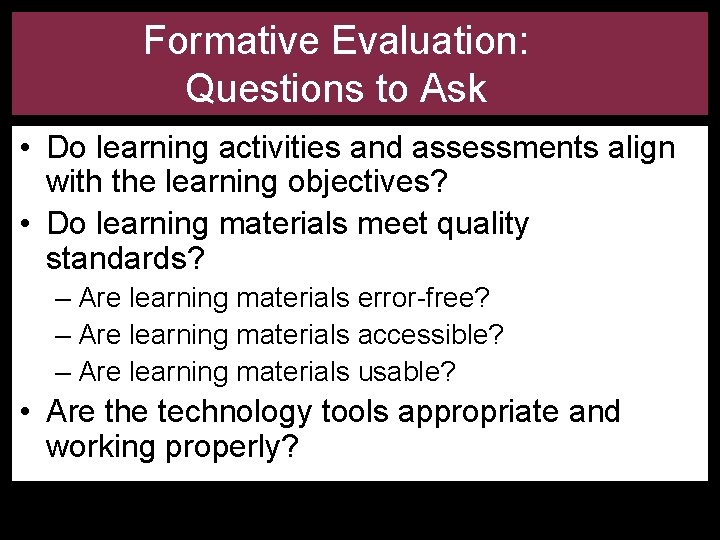 Formative Evaluation:
Questions to Ask

• Do learning activities and assessments align with the learning objectives?
• Do learning materials meet quality standards?
– Are learning materials error-free?
– Are learning materials accessible?
– Are learning materials usable?
• Are the technology tools appropriate and working properly?